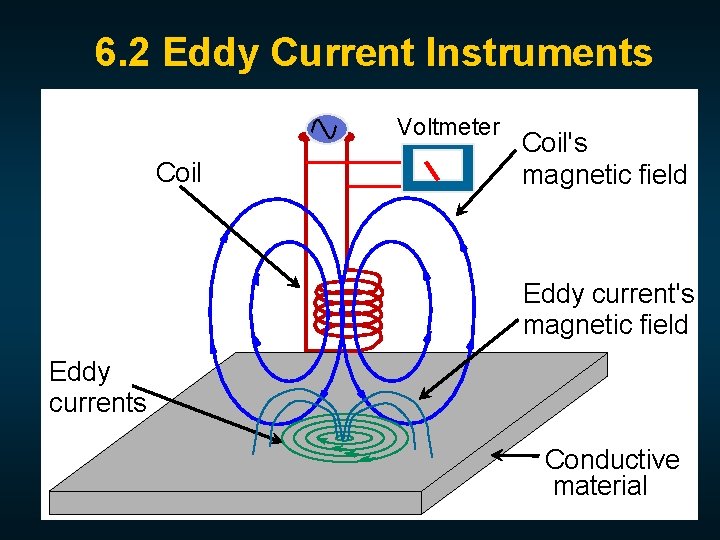 6.2 Eddy Current Instruments

Voltmeter

Coil

Coil's magnetic field

Eddy current's magnetic field

Eddy currents

Conductive material